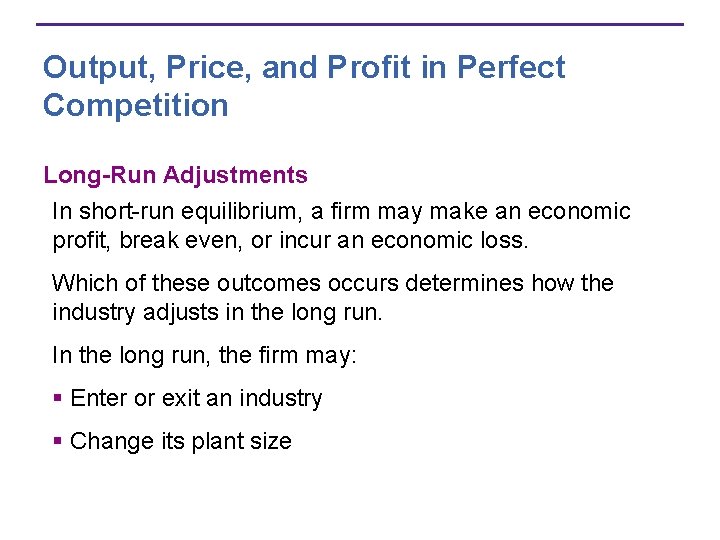 Output, Price, and Profit in Perfect Competition

Long-Run Adjustments

In short-run equilibrium, a firm may make an economic profit, break even, or incur an economic loss.

Which of these outcomes occurs determines how the industry adjusts in the long run.

In the long run, the firm may:

▪ Enter or exit an industry

▪ Change its plant size